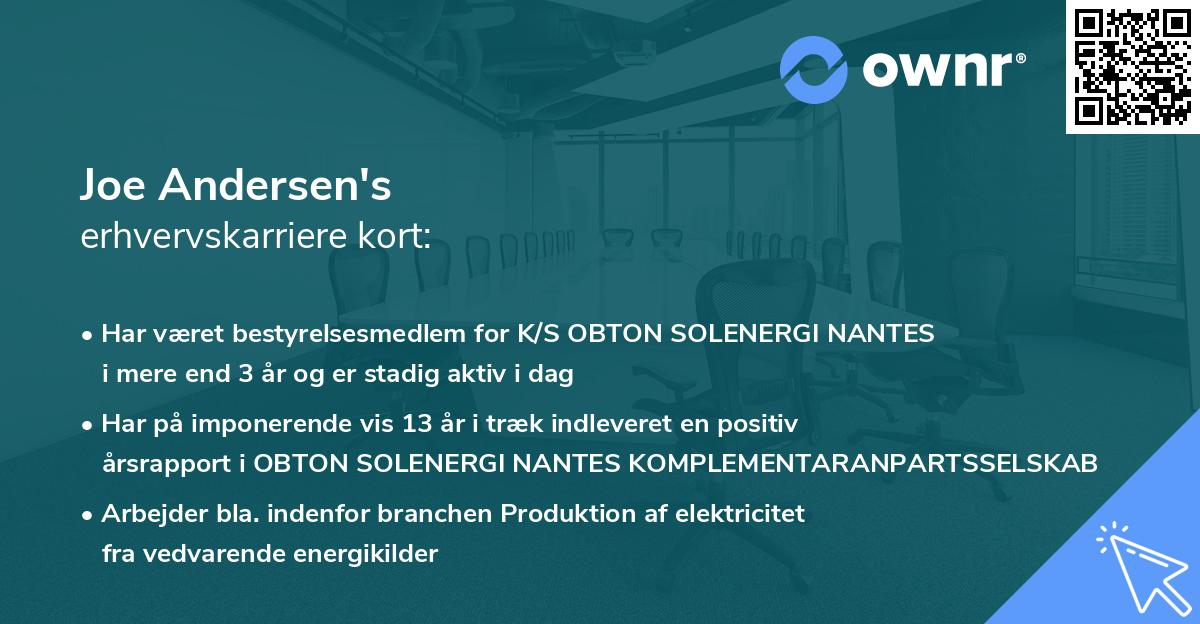 ownr®

Joe Andersen's
erhvervskarriere kort:

• Har været bestyrelsesmedlem for K/S OBTON SOLENERGI NANTES i mere end 3 år og er stadig aktiv i dag

• Har på imponerende vis 13 år i træk indleveret en positiv årsrapport i OBTON SOLENERGI NANTES KOMPLEMENTARANPARTSSELSKAB

• Arbejder bla. indenfor branchen Produktion af elektricitet fra vedvarende energikilder